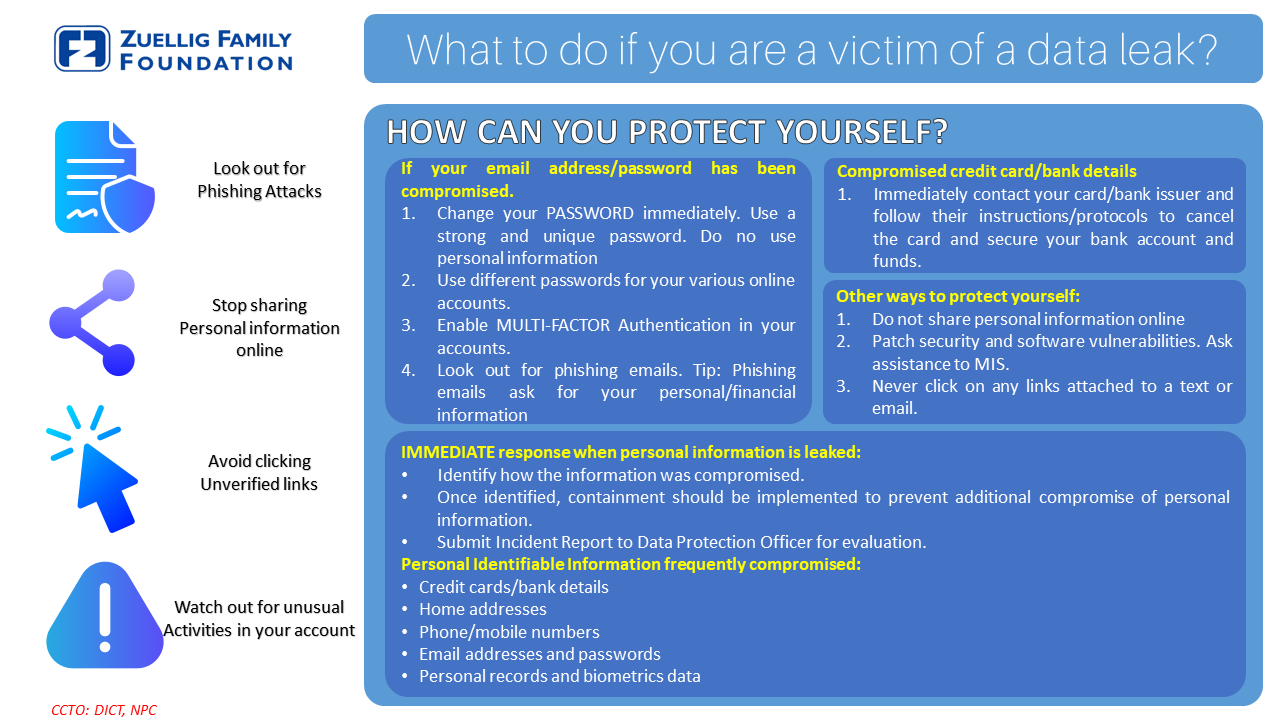 ZUELLIG FAMILY FOUNDATION

What to do if you are a victim of a data leak?

Look out for Phishing Attacks

Stop sharing Personal information online

Avoid clicking Unverified links

Watch out for unusual Activities in your account

CCTO: DICT, NPC

HOW CAN YOU PROTECT YOURSELF?

If your email address/password has been compromised.
1. Change your PASSWORD immediately. Use a strong and unique password. Do no use personal information
2. Use different passwords for your various online accounts.
3. Enable MULTI-FACTOR Authentication in your accounts.
4. Look out for phishing emails. Tip: Phishing emails ask for your personal/financial information

Compromised credit card/bank details
1. Immediately contact your card/bank issuer and follow their instructions/protocols to cancel the card and secure your bank account and funds.

Other ways to protect yourself:
1. Do not share personal information online
2. Patch security and software vulnerabilities. Ask assistance to MIS.
3. Never click on any links attached to a text or email.

IMMEDIATE response when personal information is leaked:
• Identify how the information was compromised.
• Once identified, containment should be implemented to prevent additional compromise of personal information.
• Submit Incident Report to Data Protection Officer for evaluation.

Personal Identifiable Information frequently compromised:
• Credit cards/bank details
• Home addresses
• Phone/mobile numbers
• Email addresses and passwords
• Personal records and biometrics data